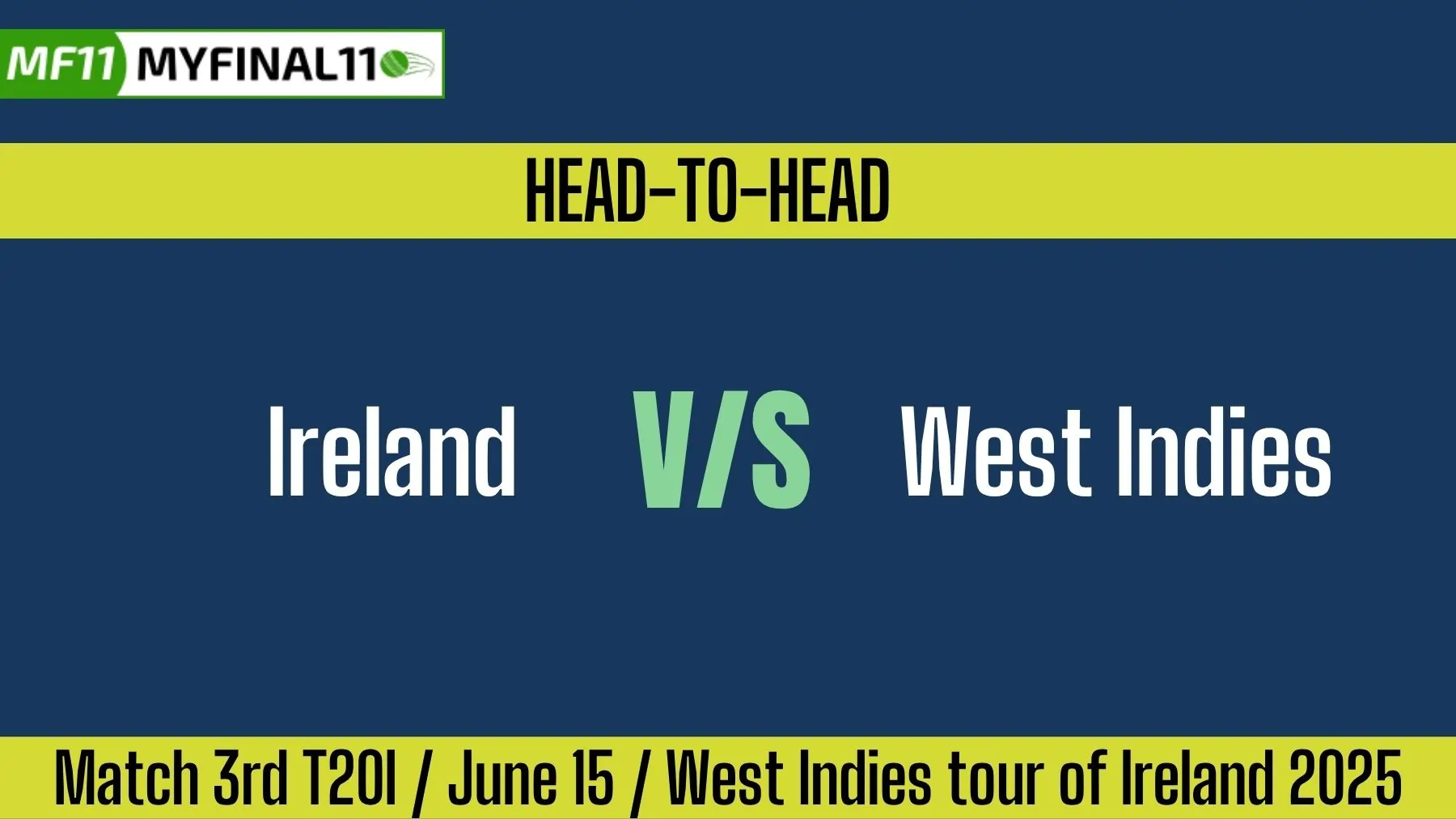 MF11 MYFINAL11

HEAD-TO-HEAD

Ireland V/S West Indies

Match 3rd T20I / June 15 / West Indies tour of Ireland 2025